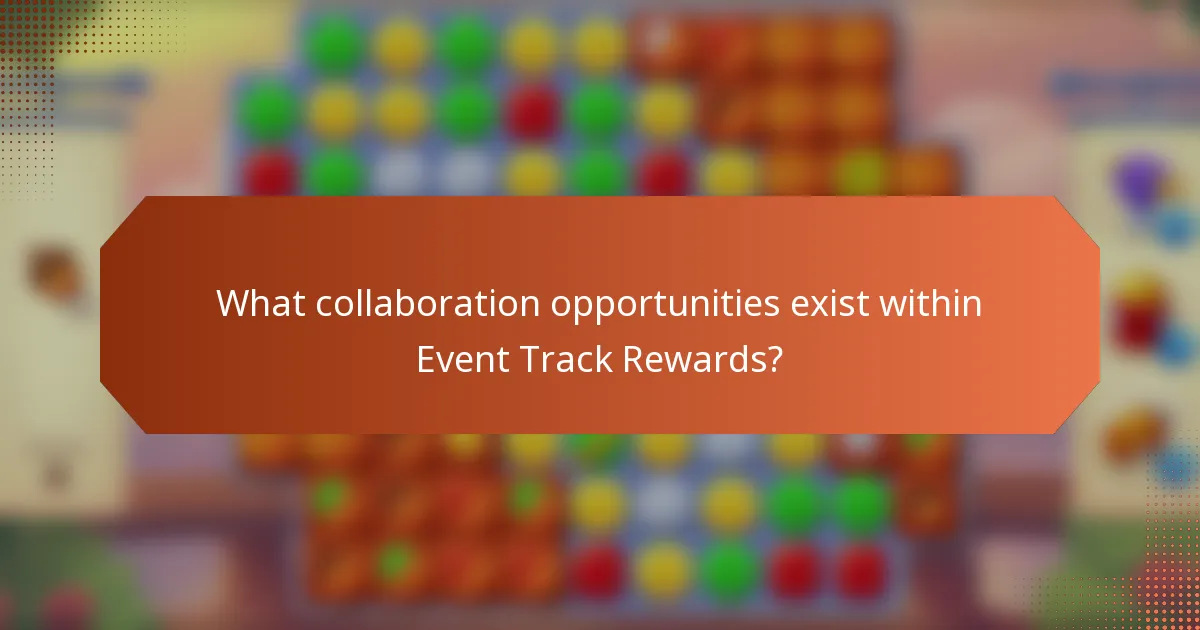 What collaboration opportunities exist within Event Track Rewards?